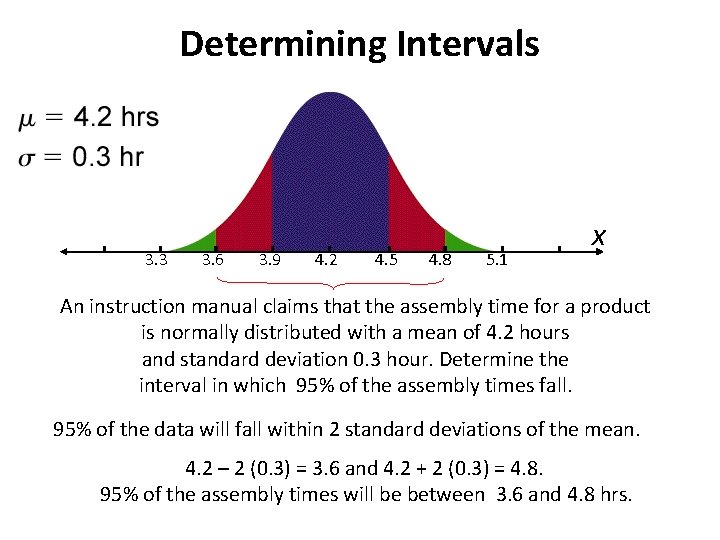 Determining Intervals

$\mu = 4.2$ hrs
$\sigma = 0.3$ hr

$x$

3.3 3.6 3.9 4.2 4.5 4.8 5.1

An instruction manual claims that the assembly time for a product is normally distributed with a mean of 4.2 hours and standard deviation 0.3 hour. Determine the interval in which 95% of the assembly times fall.

95% of the data will fall within 2 standard deviations of the mean.

4.2 – 2 (0.3) = 3.6 and 4.2 + 2 (0.3) = 4.8.
95% of the assembly times will be between 3.6 and 4.8 hrs.